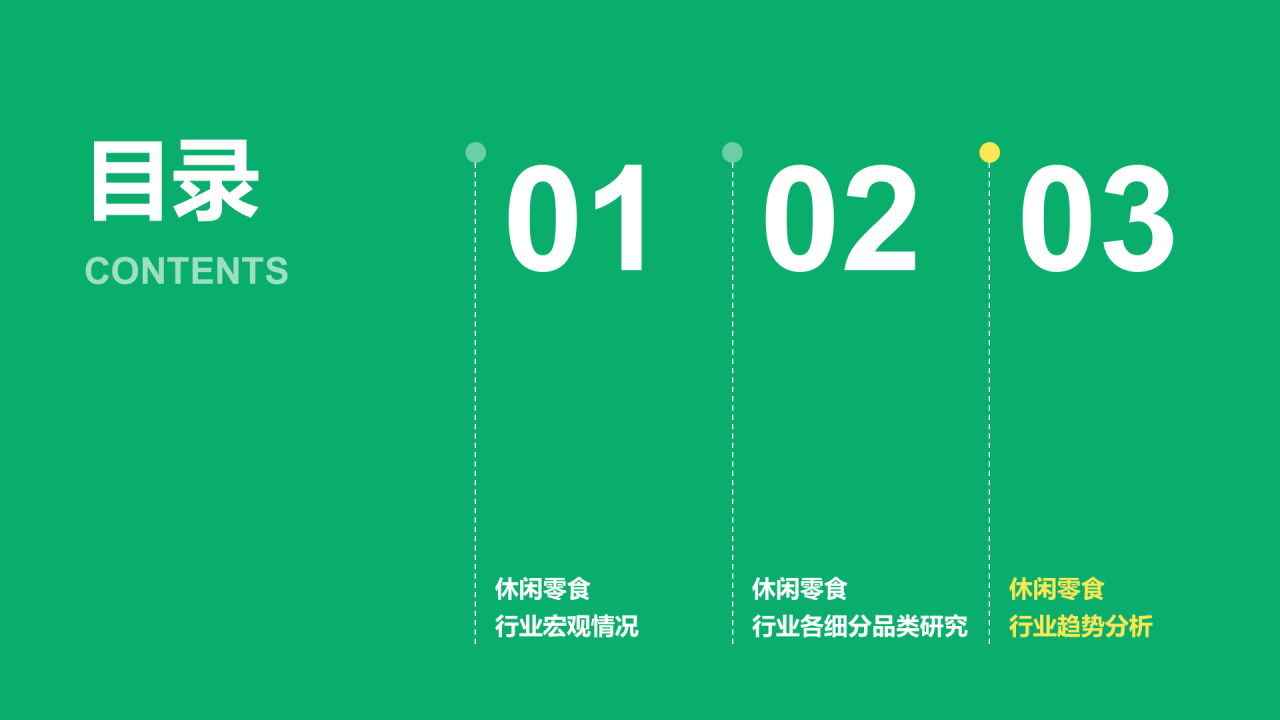 目录
CONTENTS

01

休闲零食
行业宏观情况

02

休闲零食
行业各细分品类研究

03

休闲零食
行业趋势分析